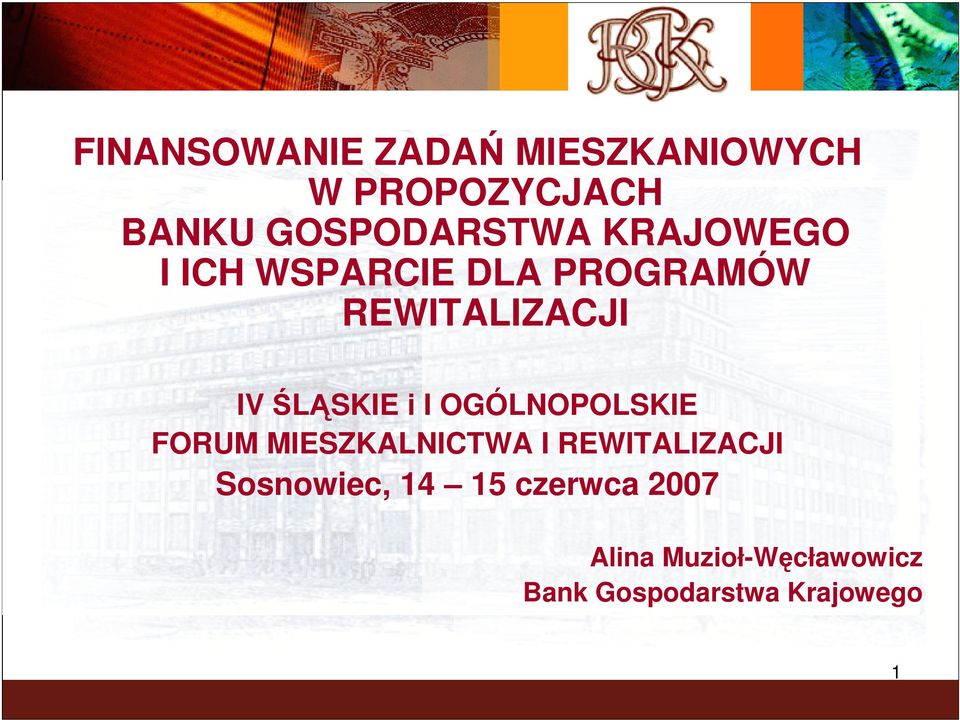 BGK

FINANSOWANIE ZADAŃ MIESZKANIOWYCH W PROPOZYCJACH BANKU GOSPODARSTWA KRAJOWEGO I ICH WSPARCIE DLA PROGRAMÓW REWITALIZACJI

IV ŚLĄSKIE i I OGÓLNOPOLSKIE FORUM MIESZKALNICTWA I REWITALIZACJI
Sosnowiec, 14 – 15 czerwca 2007

Alina Muzioł-Węcławowicz
Bank Gospodarstwa Krajowego

1